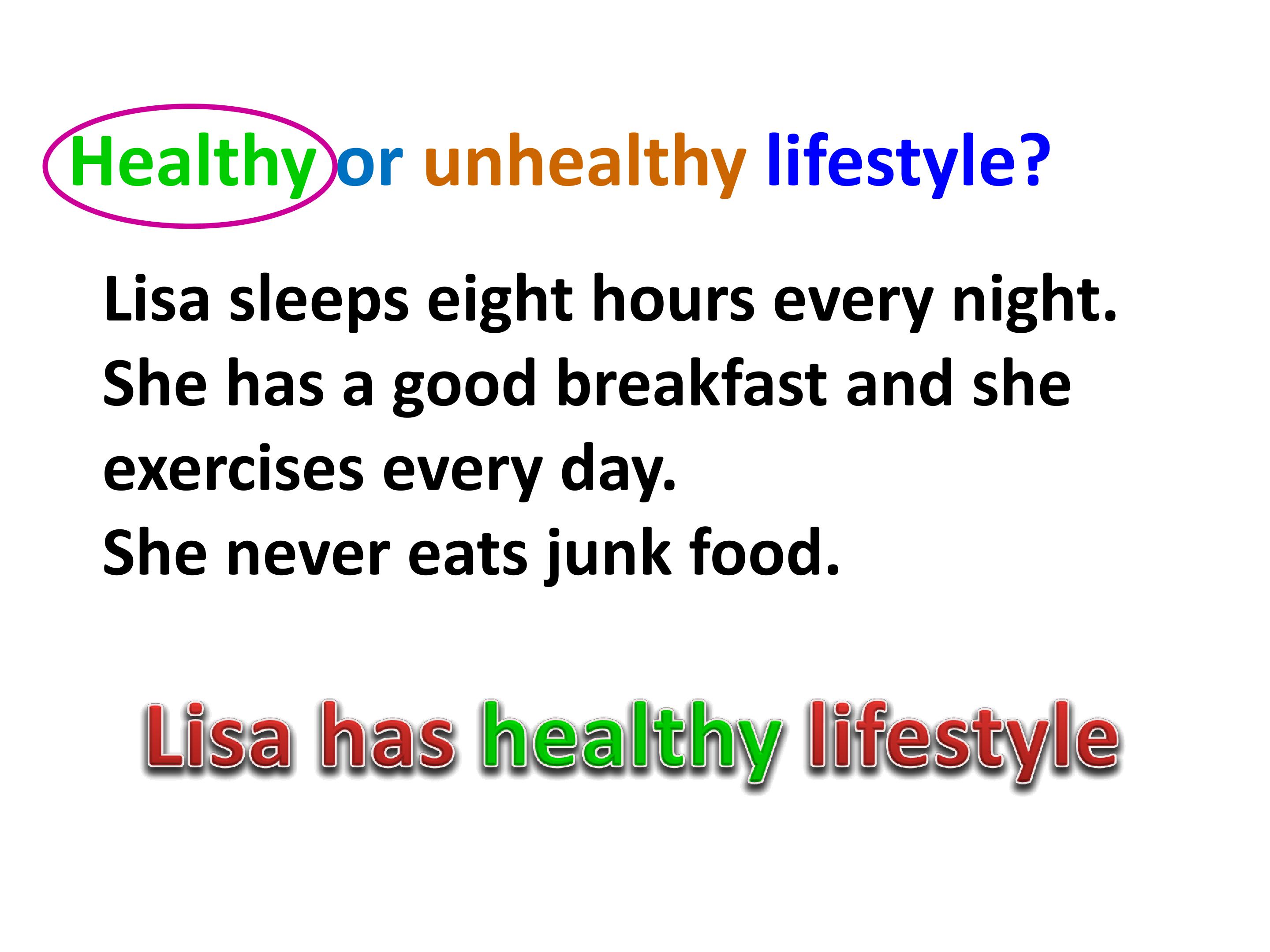 Healthy or unhealthy lifestyle?

Lisa sleeps eight hours every night.
She has a good breakfast and she exercises every day.
She never eats junk food.

Lisa has healthy lifestyle